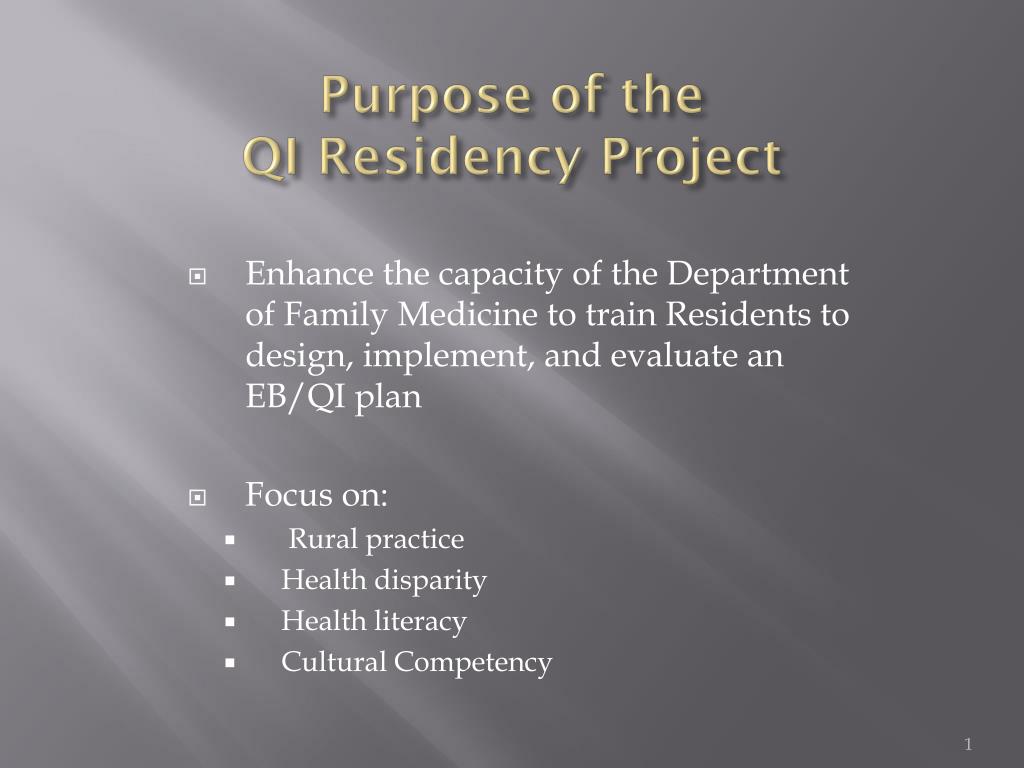 Purpose of the
QI Residency Project

Enhance the capacity of the Department of Family Medicine to train Residents to design, implement, and evaluate an EB/QI plan

Focus on:
Rural practice
Health disparity
Health literacy
Cultural Competency

1